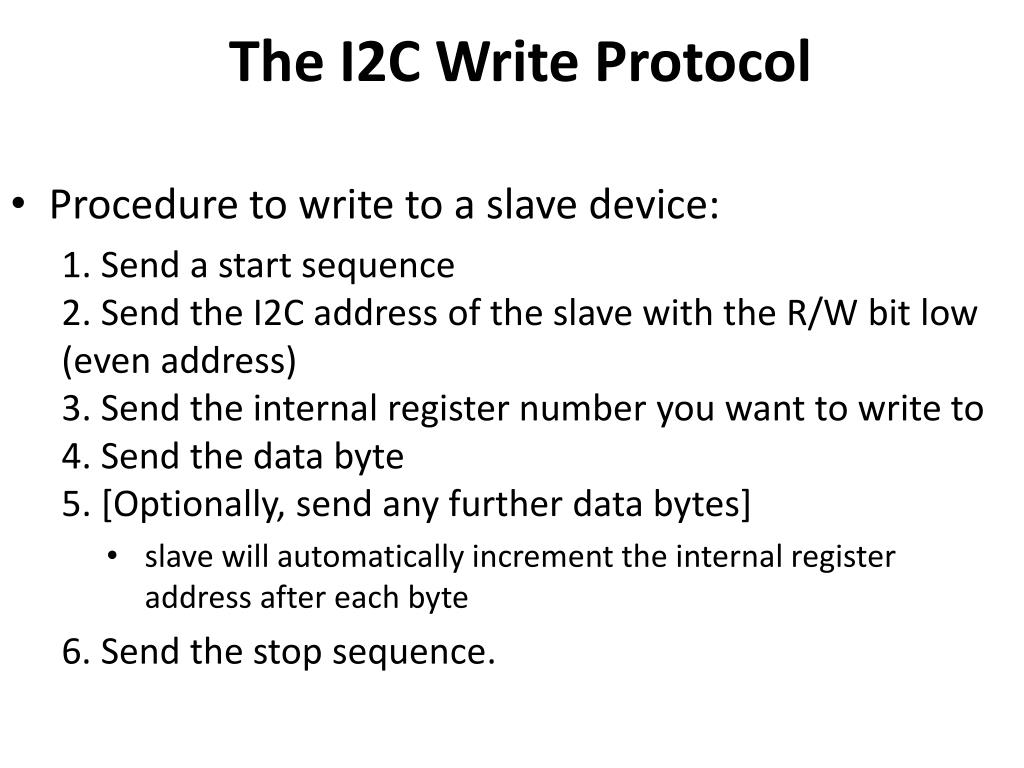 The I2C Write Protocol

• Procedure to write to a slave device:

1. Send a start sequence
2. Send the I2C address of the slave with the R/W bit low (even address)
3. Send the internal register number you want to write to
4. Send the data byte
5. [Optionally, send any further data bytes]

• slave will automatically increment the internal register address after each byte

6. Send the stop sequence.